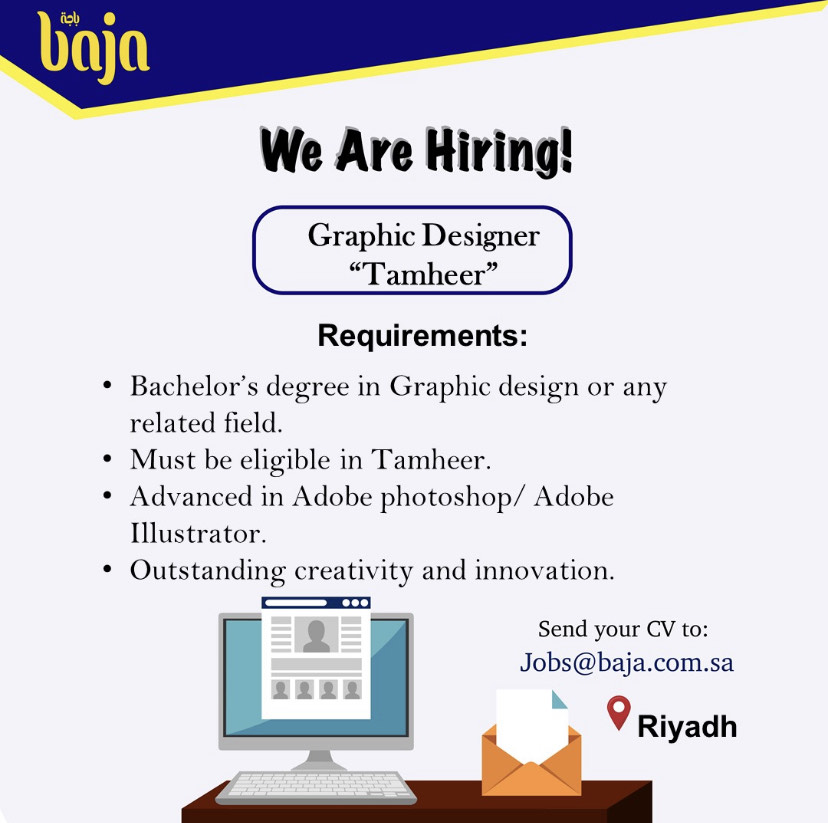 باجة
baja

We Are Hiring!

Graphic Designer
“Tamheer”

Requirements:

• Bachelor’s degree in Graphic design or any related field.
• Must be eligible in Tamheer.
• Advanced in Adobe photoshop/ Adobe Illustrator.
• Outstanding creativity and innovation.

Send your CV to:
Jobs@baja.com.sa

Riyadh